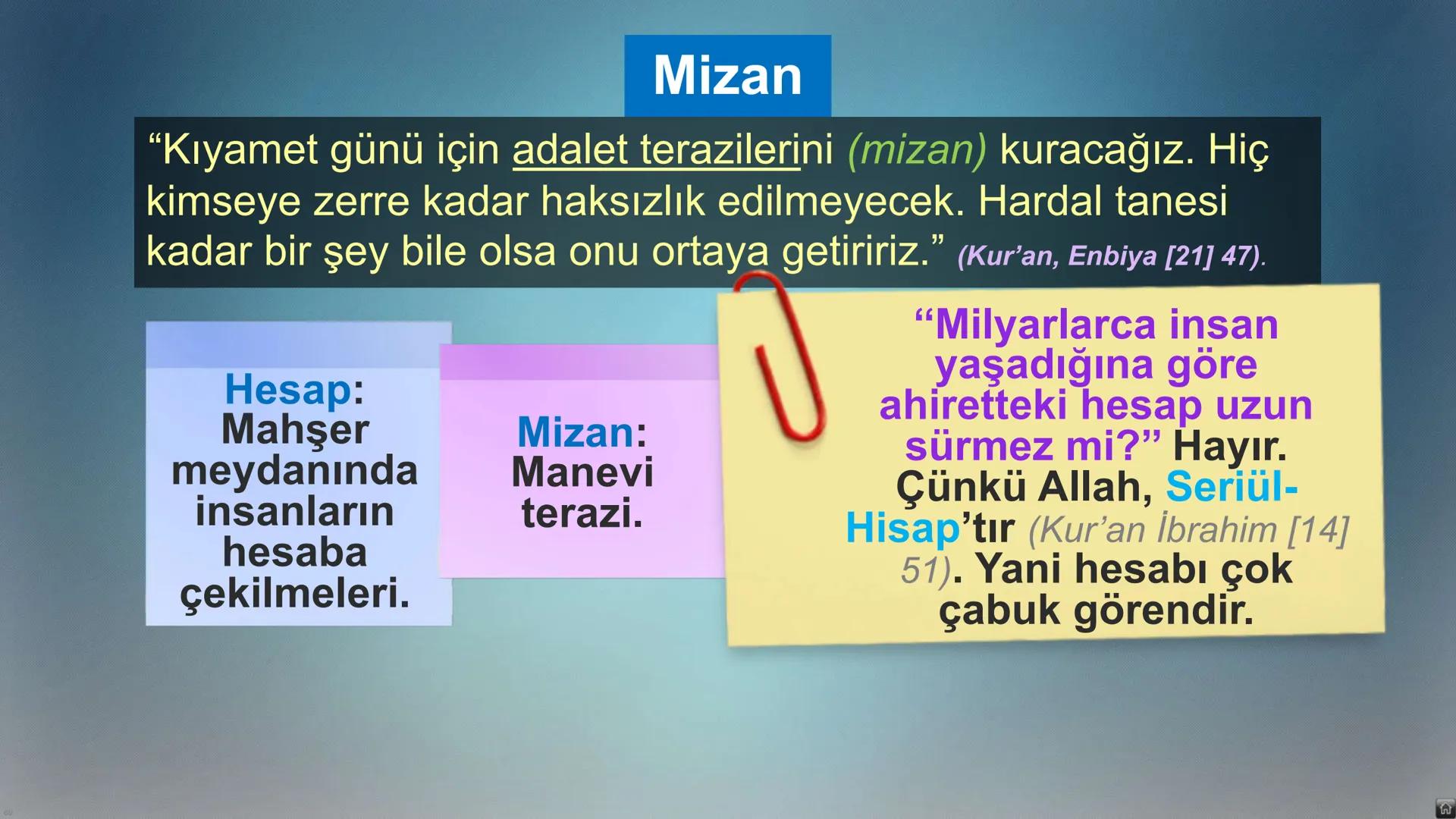 Mizan

“Kıyamet günü için adalet terazilerini (mizan) kuracağız. Hiç kimseye zerre kadar haksızlık edilmeyecek. Hardal tanesi kadar bir şey bile olsa onu ortaya getiririz.” (Kur’an, Enbiya [21] 47).

Hesap: Mahşer meydanında insanların hesaba çekilmeleri.

Mizan: Manevi terazi.

“Milyarlarca insan yaşadığına göre ahiretteki hesap uzun sürmez mi?” Hayır. Çünkü Allah, Seriül-Hisap’tır (Kur’an İbrahim [14] 51). Yani hesabı çok çabuk görendir.